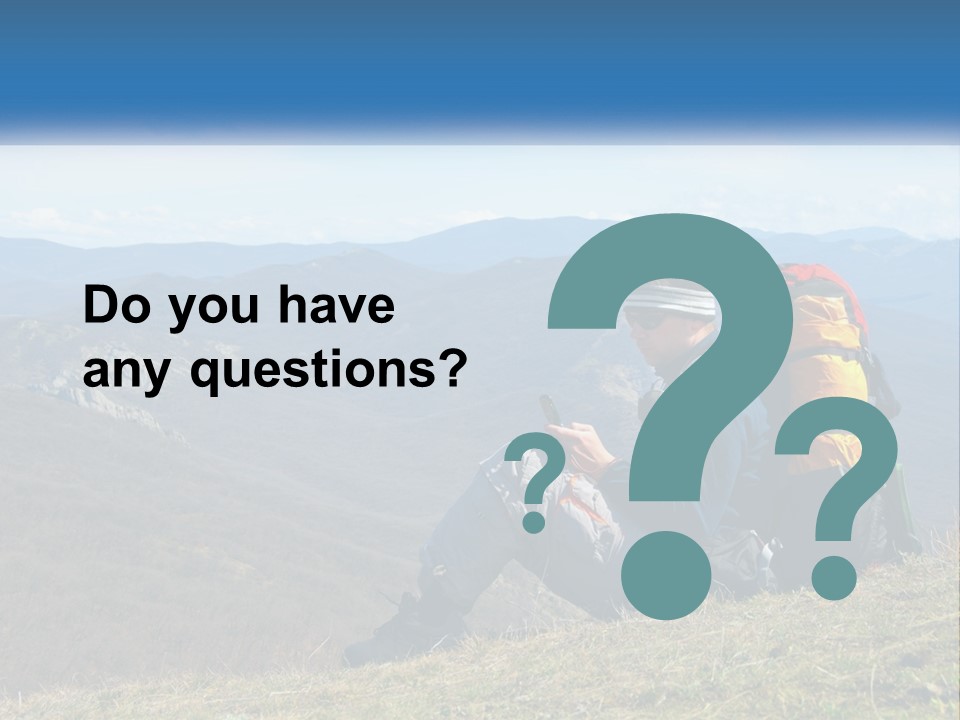 Do you have any questions?

? ? ?